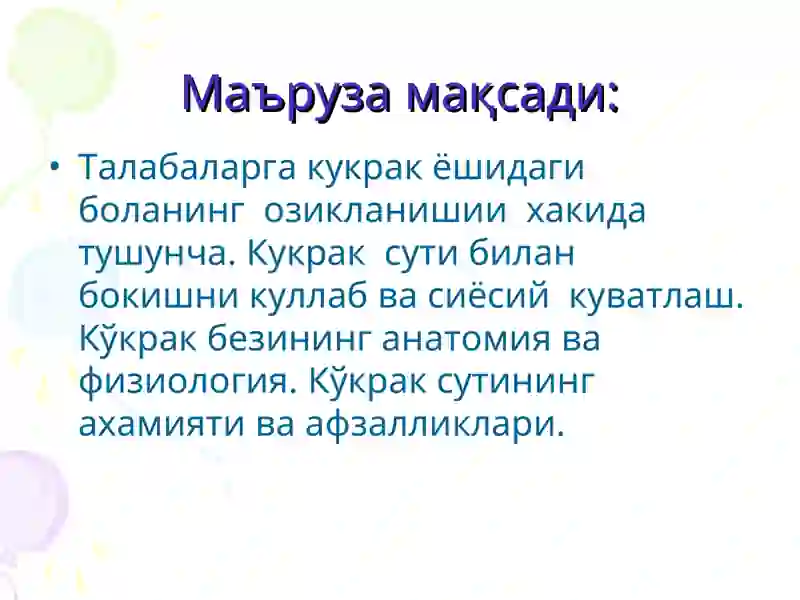 Маъруза мақсади:

• Талабаларга кукрак ёшидаги боланинг озикланишии хакида тушунча. Кукрак сути билан бокишни куллаб ва сиёсий куватлаш. Кўкрак безининг анатомия ва физиология. Кўкрак сутининг ахамияти ва афзалликлари.